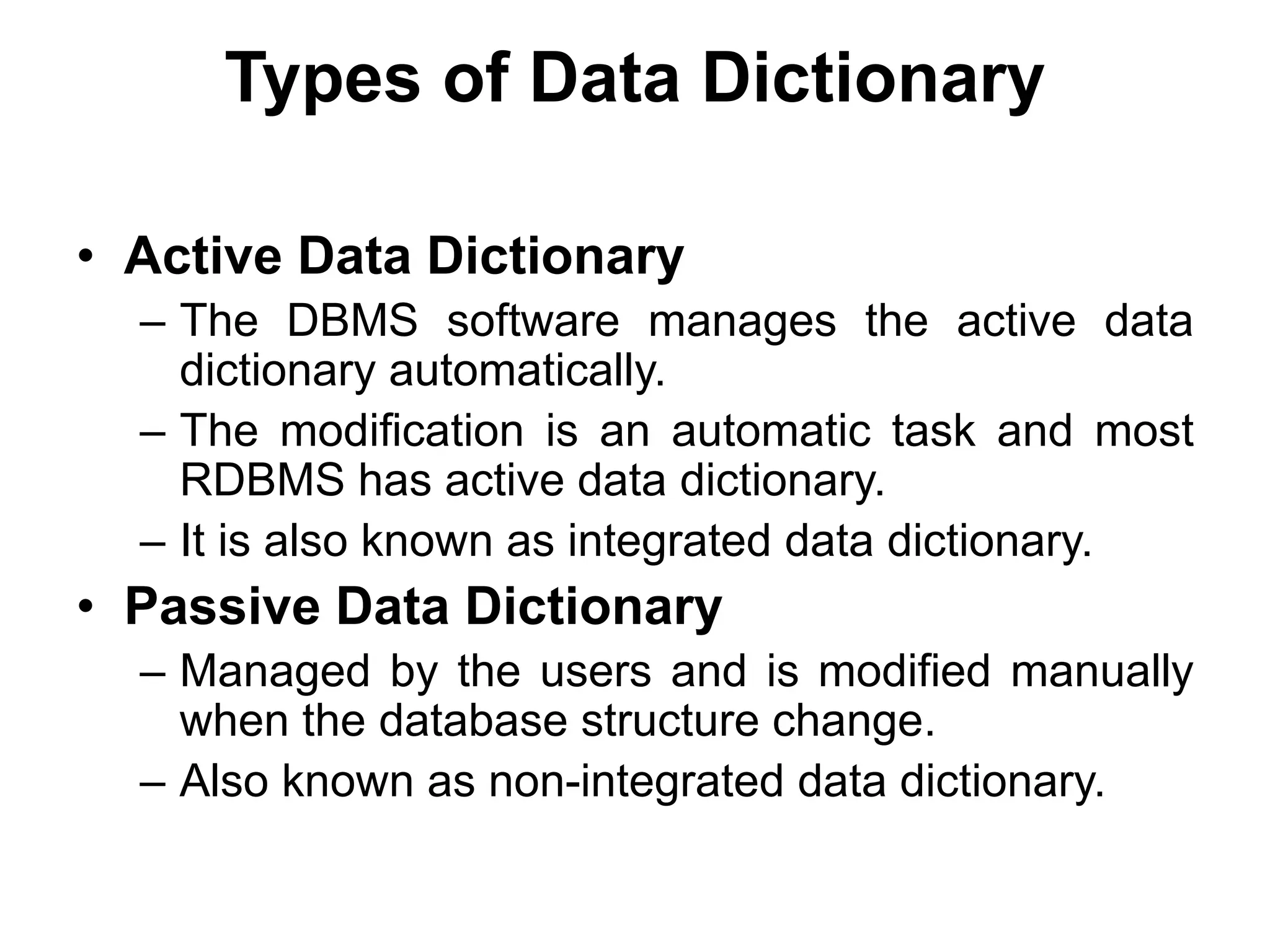 Types of Data Dictionary

• Active Data Dictionary
– The DBMS software manages the active data dictionary automatically.
– The modification is an automatic task and most RDBMS has active data dictionary.
– It is also known as integrated data dictionary.

• Passive Data Dictionary
– Managed by the users and is modified manually when the database structure change.
– Also known as non-integrated data dictionary.